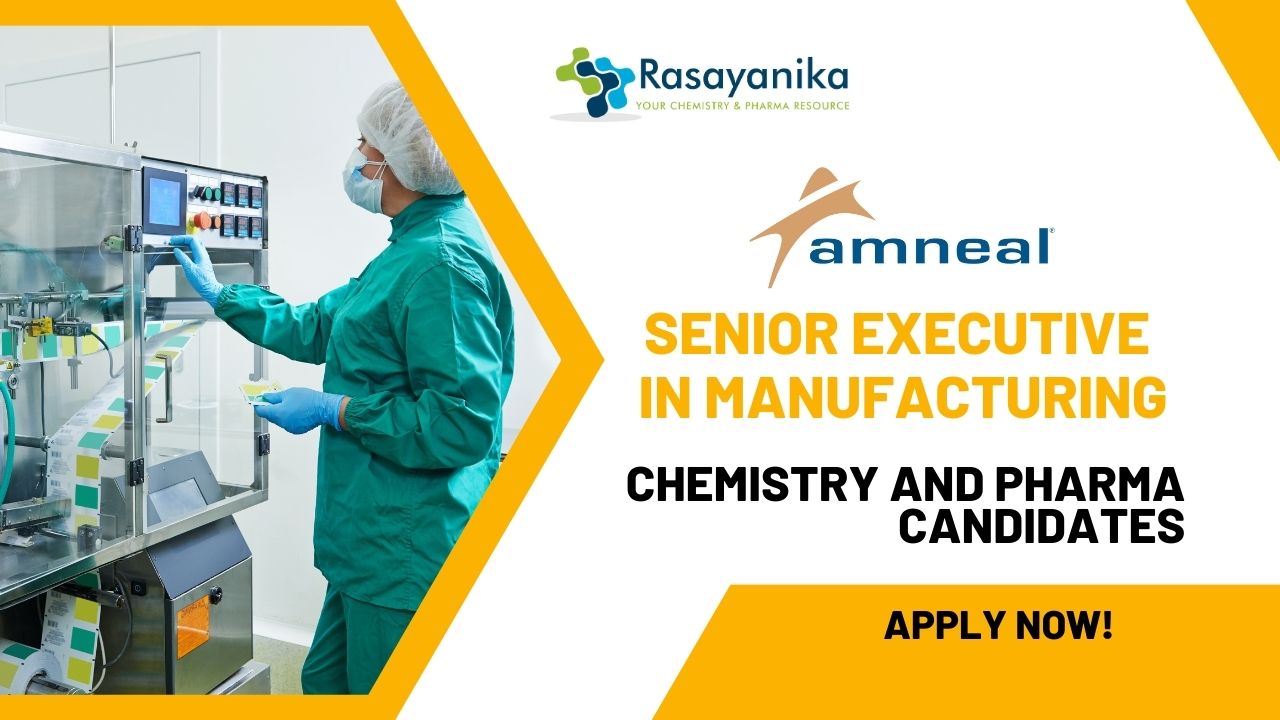 Rasayanika
YOUR CHEMISTRY & PHARMA RESOURCE

amneal®

SENIOR EXECUTIVE IN MANUFACTURING

CHEMISTRY AND PHARMA CANDIDATES

APPLY NOW!